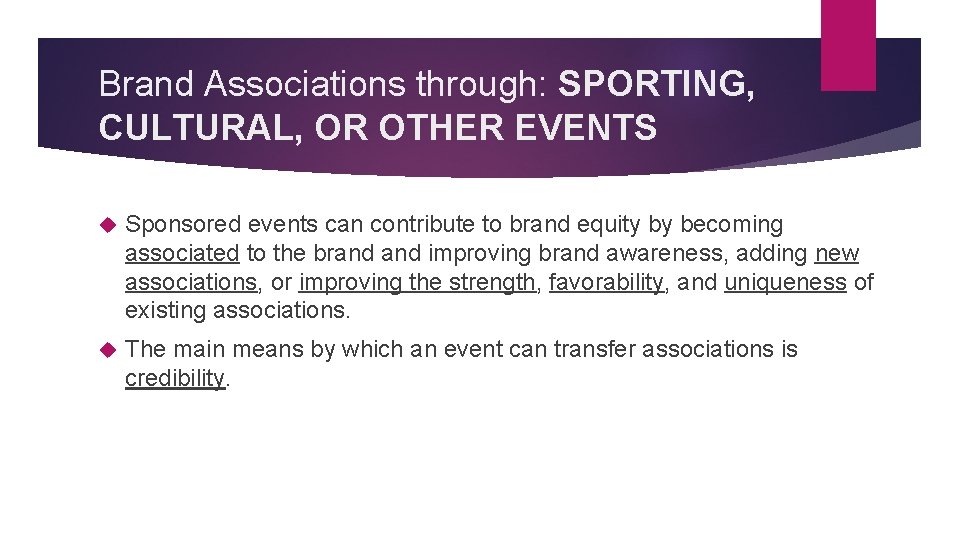 Brand Associations through: SPORTING, CULTURAL, OR OTHER EVENTS

Sponsored events can contribute to brand equity by becoming associated to the brand and improving brand awareness, adding new associations, or improving the strength, favorability, and uniqueness of existing associations.

The main means by which an event can transfer associations is credibility.